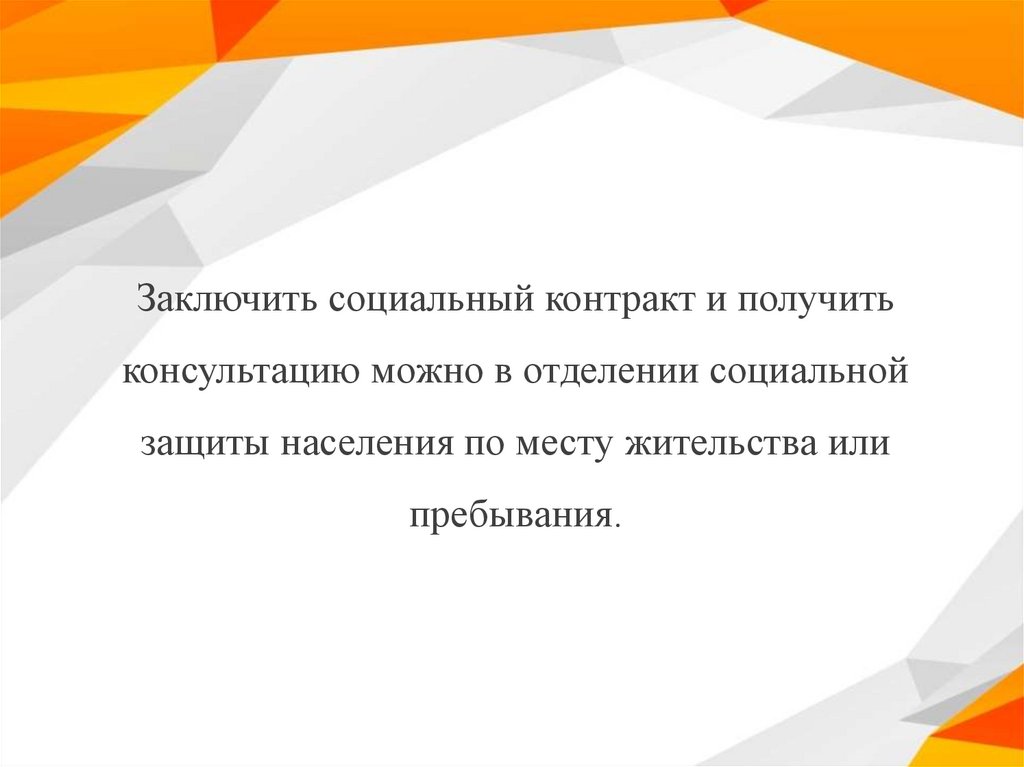 Заключить социальный контракт и получить консультацию можно в отделении социальной защиты населения по месту жительства или пребывания.